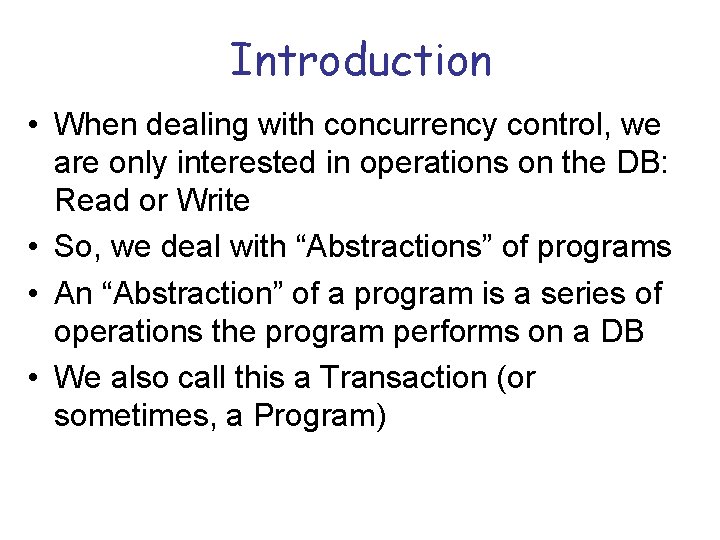 Introduction

• When dealing with concurrency control, we are only interested in operations on the DB: Read or Write
• So, we deal with “Abstractions” of programs
• An “Abstraction” of a program is a series of operations the program performs on a DB
• We also call this a Transaction (or sometimes, a Program)